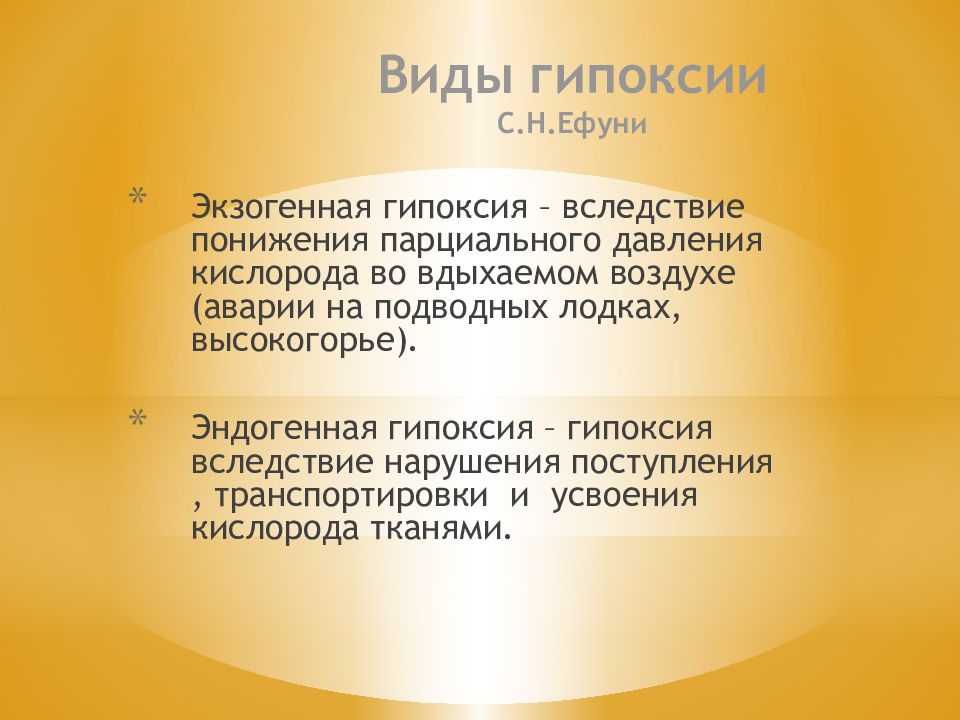 Виды гипоксии
С.Н.Ефуни

* Экзогенная гипоксия – вследствие понижения парциального давления кислорода во вдыхаемом воздухе (аварии на подводных лодках, высокогорье).

* Эндогенная гипоксия – гипоксия вследствие нарушения поступления , транспортировки и усвоения кислорода тканями.